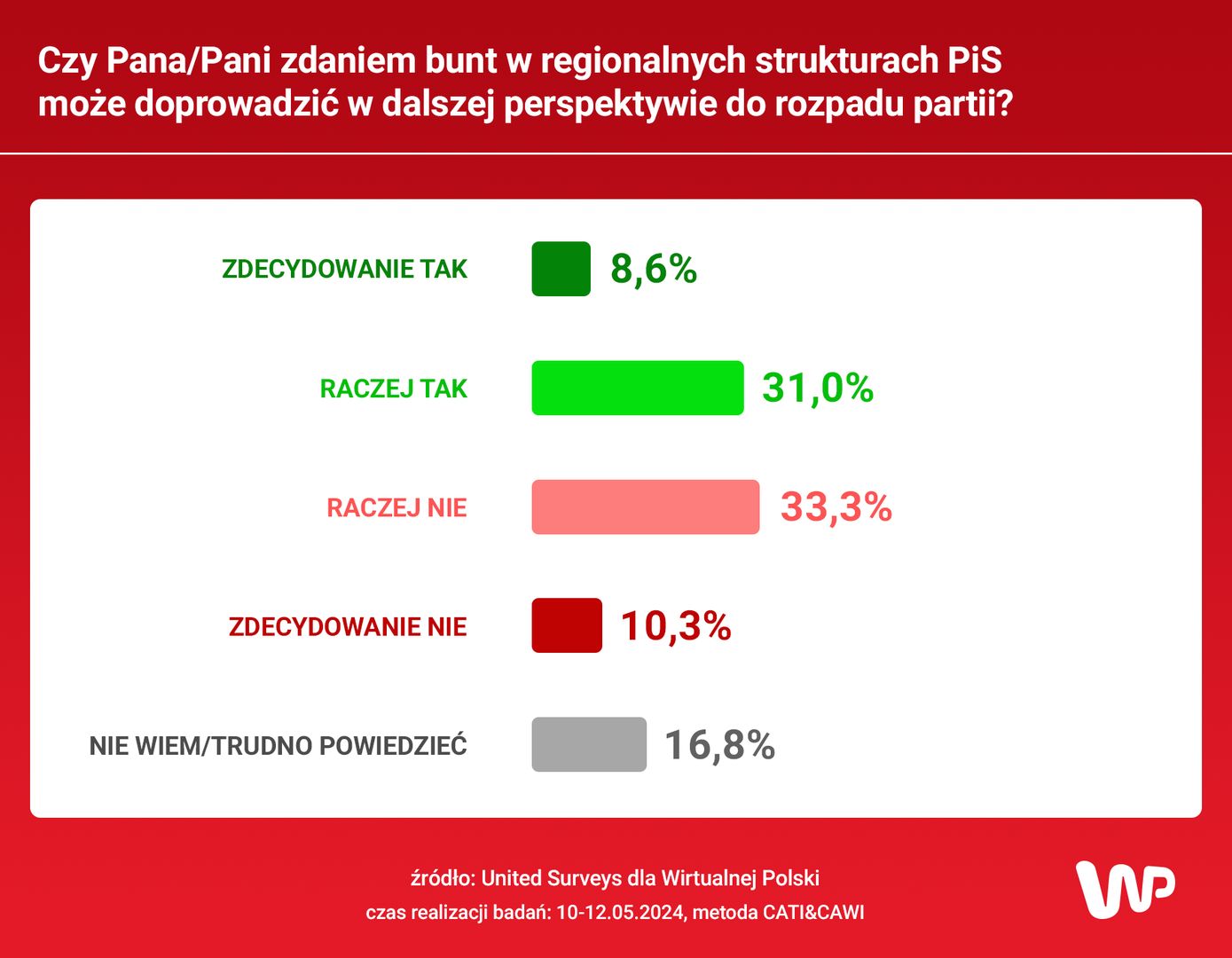 Czy Pana/Pani zdaniem bunt w regionalnych strukturach PiS może doprowadzić w dalszej perspektywie do rozpadu partii?

ZDECYDOWANIE TAK 8,6%

RACZEJ TAK 31,0%

RACZEJ NIE 33,3%

ZDECYDOWANIE NIE 10,3%

NIE WIEM/TRUDNO POWIEDZIEĆ 16,8%

źródło: United Surveys dla Wirtualnej Polski
czas realizacji badań: 10-12.05.2024, metoda CATI&CAWI

WP